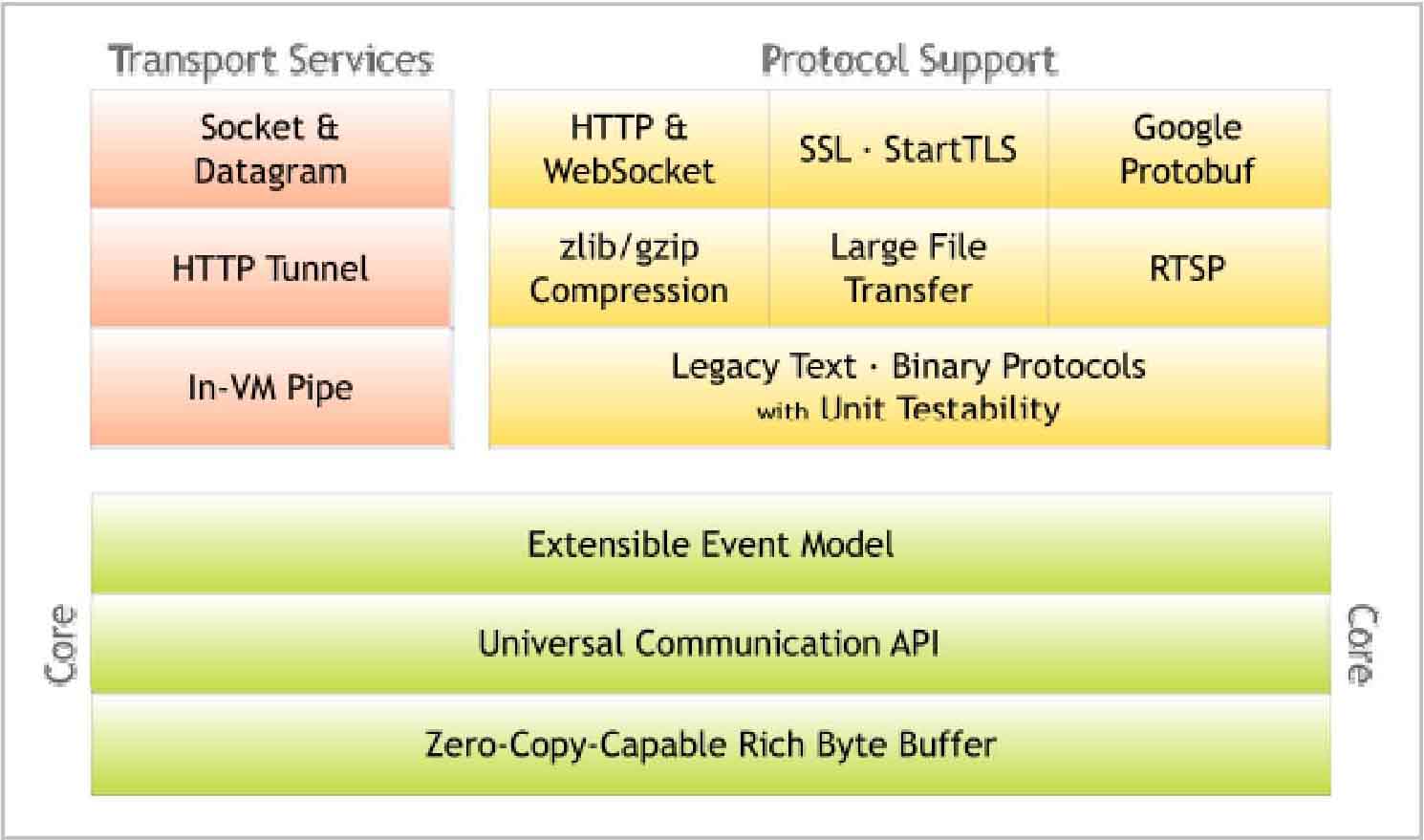 Transport Services

Socket & Datagram

HTTP Tunnel

In-VM Pipe

Protocol Support

HTTP & WebSocket

SSL · StartTLS

Google Protobuf

zlib/gzip Compression

Large File Transfer

RTSP

Legacy Text · Binary Protocols with Unit Testability

Core

Extensible Event Model

Universal Communication API

Zero-Copy-Capable Rich Byte Buffer

Core